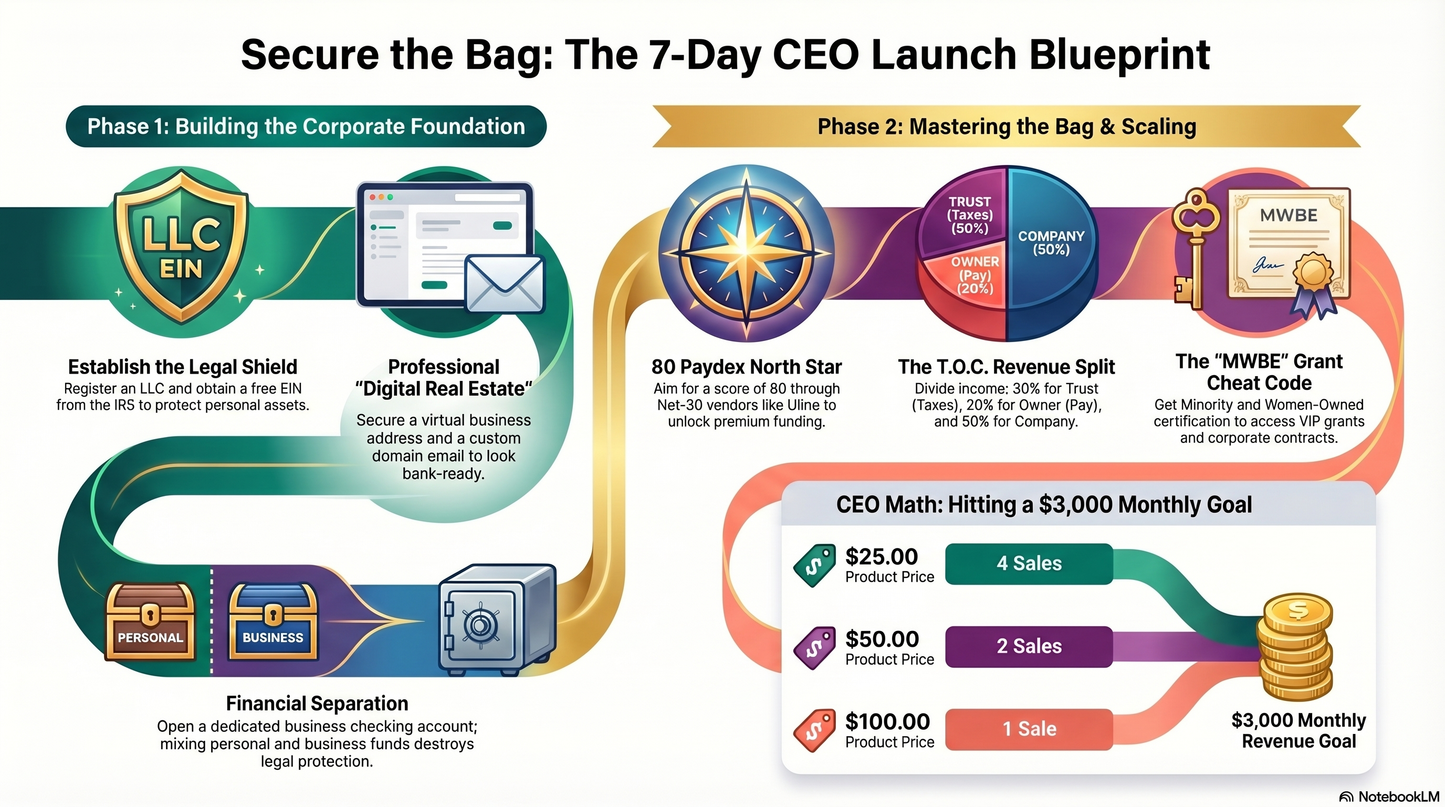 Secure the Bag: The 7-Day CEO Launch Blueprint

Phase 1: Building the Corporate Foundation

LLC
EIN

Establish the Legal Shield
Register an LLC and obtain a free EIN from the IRS to protect personal assets.

Professional "Digital Real Estate"
Secure a virtual business address and a custom domain email to look bank-ready.

PERSONAL

BUSINESS

Financial Separation
Open a dedicated business checking account; mixing personal and business funds destroys legal protection.

Phase 2: Mastering the Bag & Scaling

80 Paydex North Star
Aim for a score of 80 through Net-30 vendors like Uline to unlock premium funding.

TRUST (Taxes) (50%)
OWNER (Pay) (20%)
COMPANY (50%)

The T.O.C. Revenue Split
Divide income: 30% for Trust (Taxes), 20% for Owner (Pay), and 50% for Company.

MWBE

The "MWBE" Grant Cheat Code
Get Minority and Women-Owned certification to access VIP grants and corporate contracts.

CEO Math: Hitting a $3,000 Monthly Goal

$25.00
Product Price
4 Sales

$50.00
Product Price
2 Sales

$100.00
Product Price
1 Sale

$3,000 Monthly Revenue Goal

NotebookLM